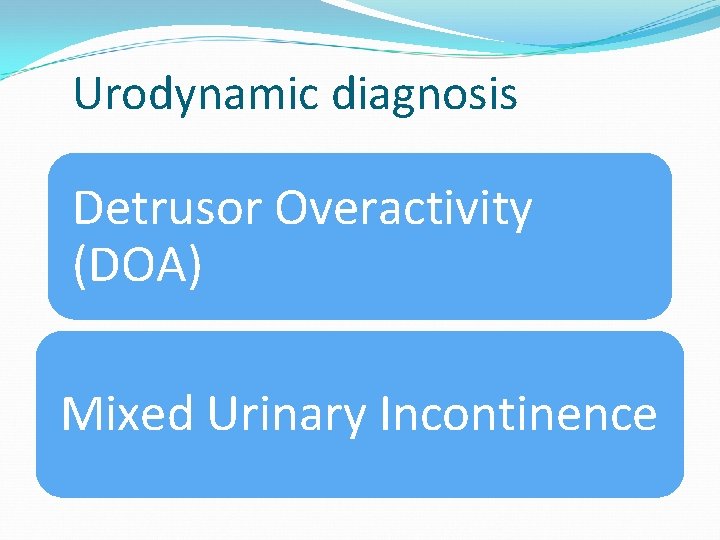 Urodynamic diagnosis

Detrusor Overactivity (DOA)

Mixed Urinary Incontinence